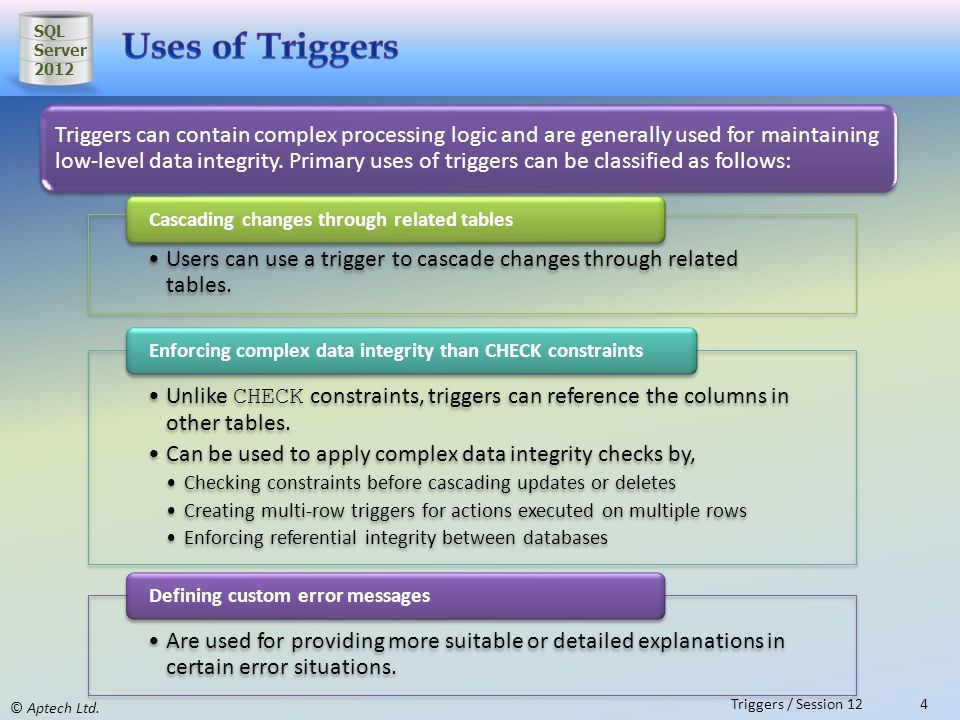 SQL Server 2012

Uses of Triggers

Triggers can contain complex processing logic and are generally used for maintaining low-level data integrity. Primary uses of triggers can be classified as follows:

Cascading changes through related tables

• Users can use a trigger to cascade changes through related tables.

Enforcing complex data integrity than CHECK constraints

• Unlike CHECK constraints, triggers can reference the columns in other tables.
• Can be used to apply complex data integrity checks by,
• Checking constraints before cascading updates or deletes
• Creating multi-row triggers for actions executed on multiple rows
• Enforcing referential integrity between databases

Defining custom error messages

• Are used for providing more suitable or detailed explanations in certain error situations.

© Aptech Ltd.

Triggers / Session 12

4